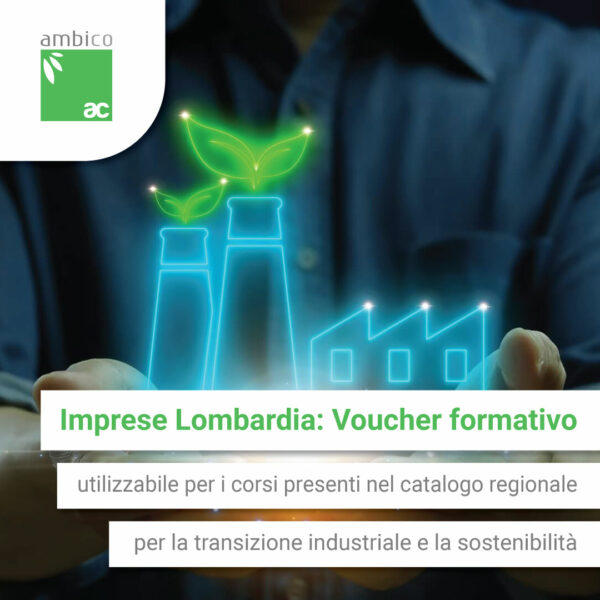 ambico
ac

Imprese Lombardia: Voucher formativo

utilizzabile per i corsi presenti nel catalogo regionale

per la transizione industriale e la sostenibilità